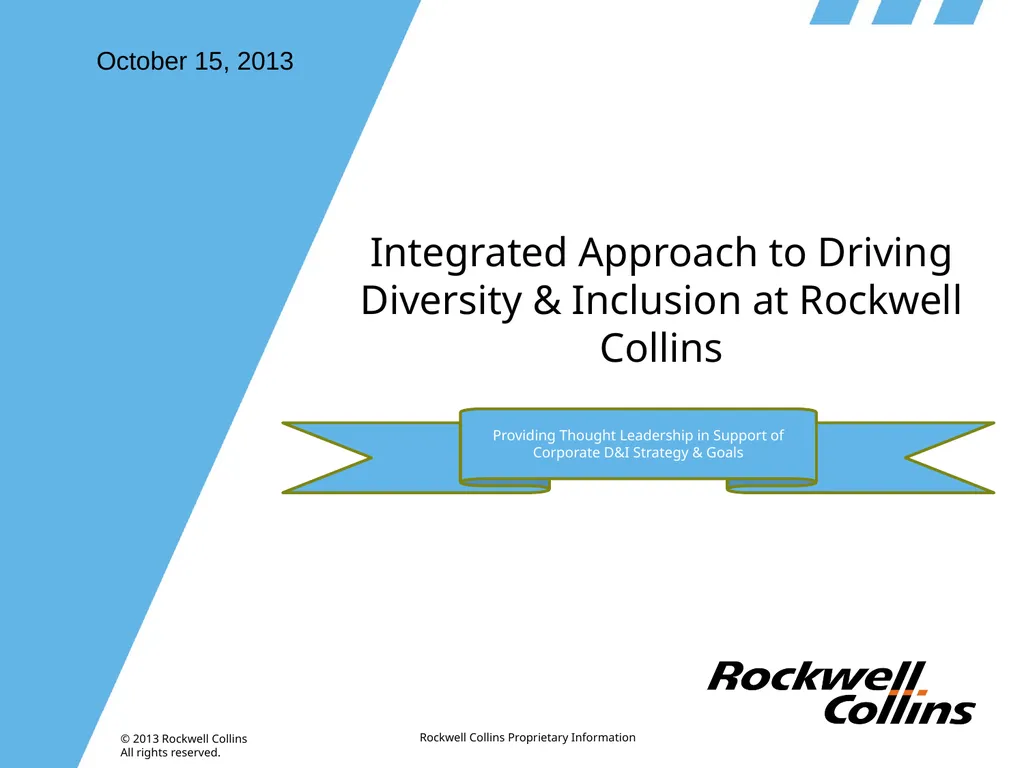 October 15, 2013

Integrated Approach to Driving Diversity & Inclusion at Rockwell Collins

Providing Thought Leadership in Support of Corporate D&I Strategy & Goals

Rockwell Collins

© 2013 Rockwell Collins
All rights reserved.

Rockwell Collins Proprietary Information